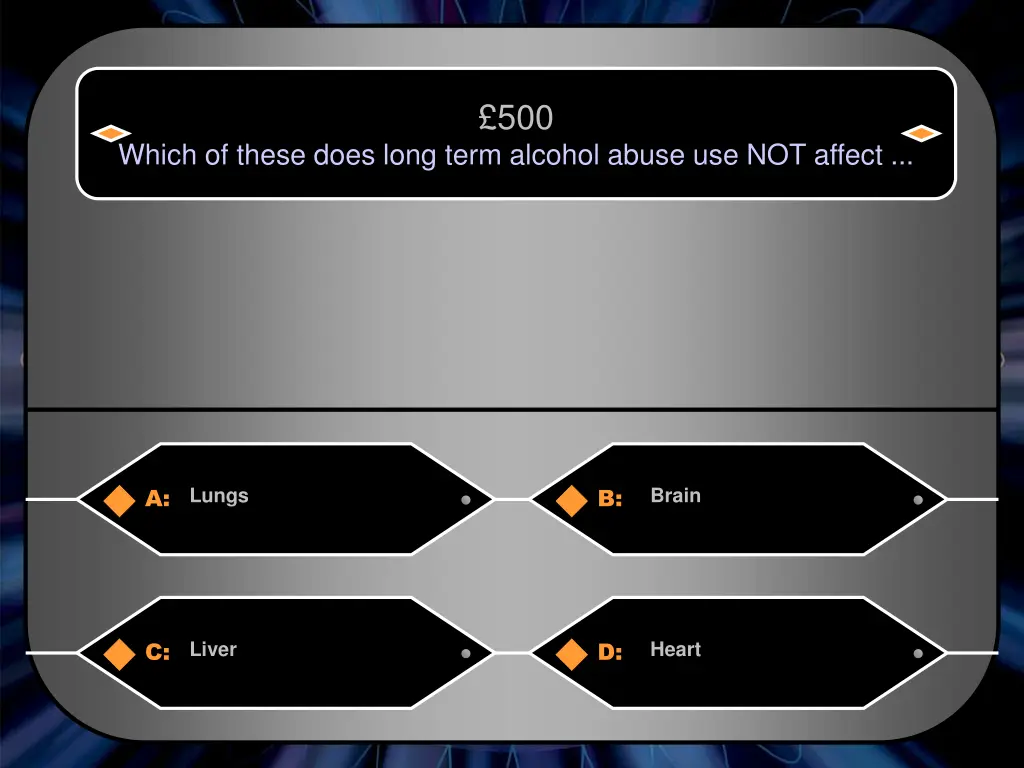 £500
Which of these does long term alcohol abuse use NOT affect ...

A: Lungs

B: Brain

C: Liver

D: Heart